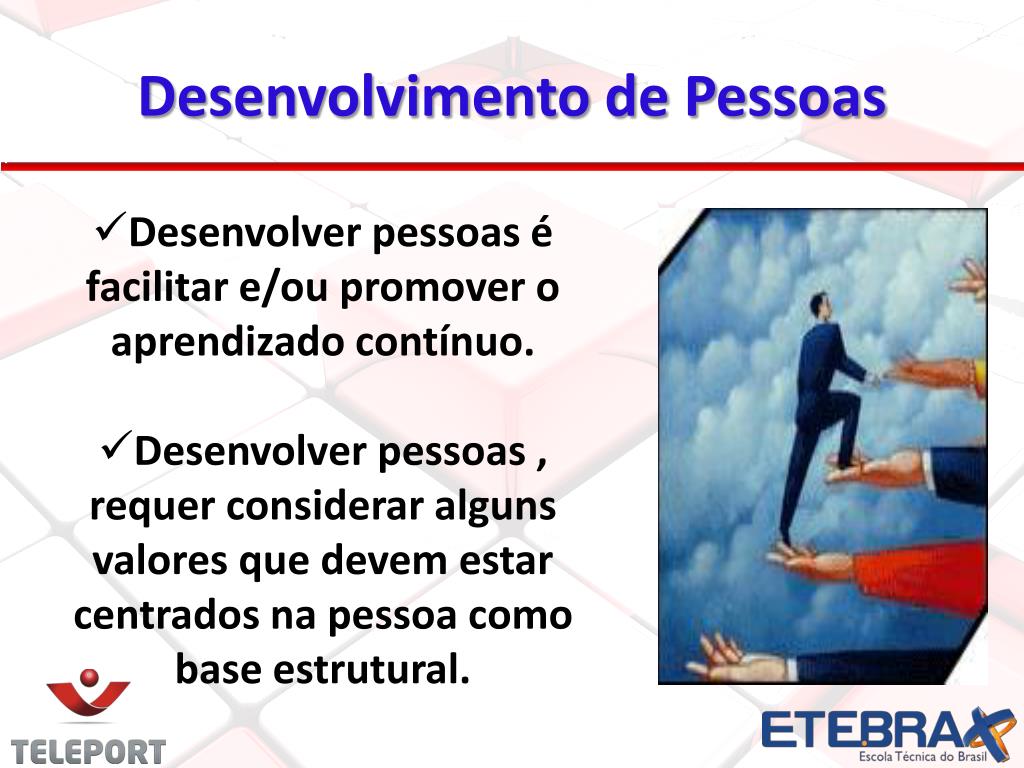 Desenvolvimento de Pessoas

✓Desenvolver pessoas é facilitar e/ou promover o aprendizado contínuo.

✓Desenvolver pessoas , requer considerar alguns valores que devem estar centrados na pessoa como base estrutural.

TELEPORT

ETEBRAX
Escola Técnica do Brasil